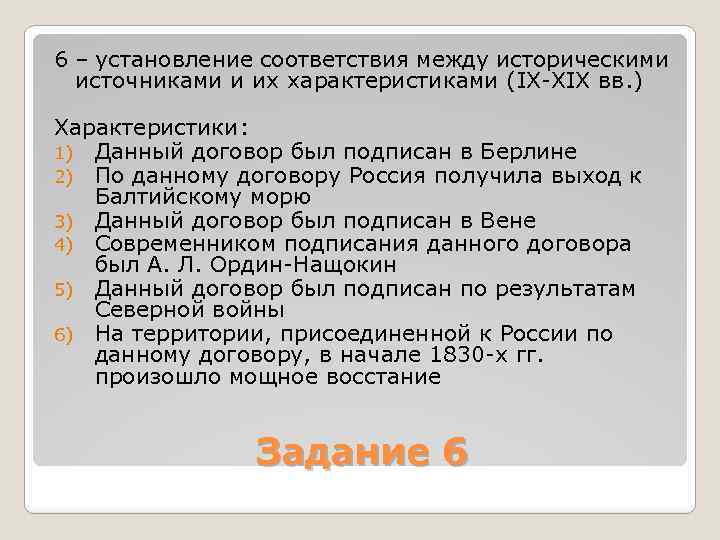 6 – установление соответствия между историческими источниками и их характеристиками (IX-XIX вв.)

Характеристики:
1) Данный договор был подписан в Берлине
2) По данному договору Россия получила выход к Балтийскому морю
3) Данный договор был подписан в Вене
4) Современником подписания данного договора был А. Л. Ордин-Нащокин
5) Данный договор был подписан по результатам Северной войны
6) На территории, присоединенной к России по данному договору, в начале 1830-х гг. произошло мощное восстание

Задание 6